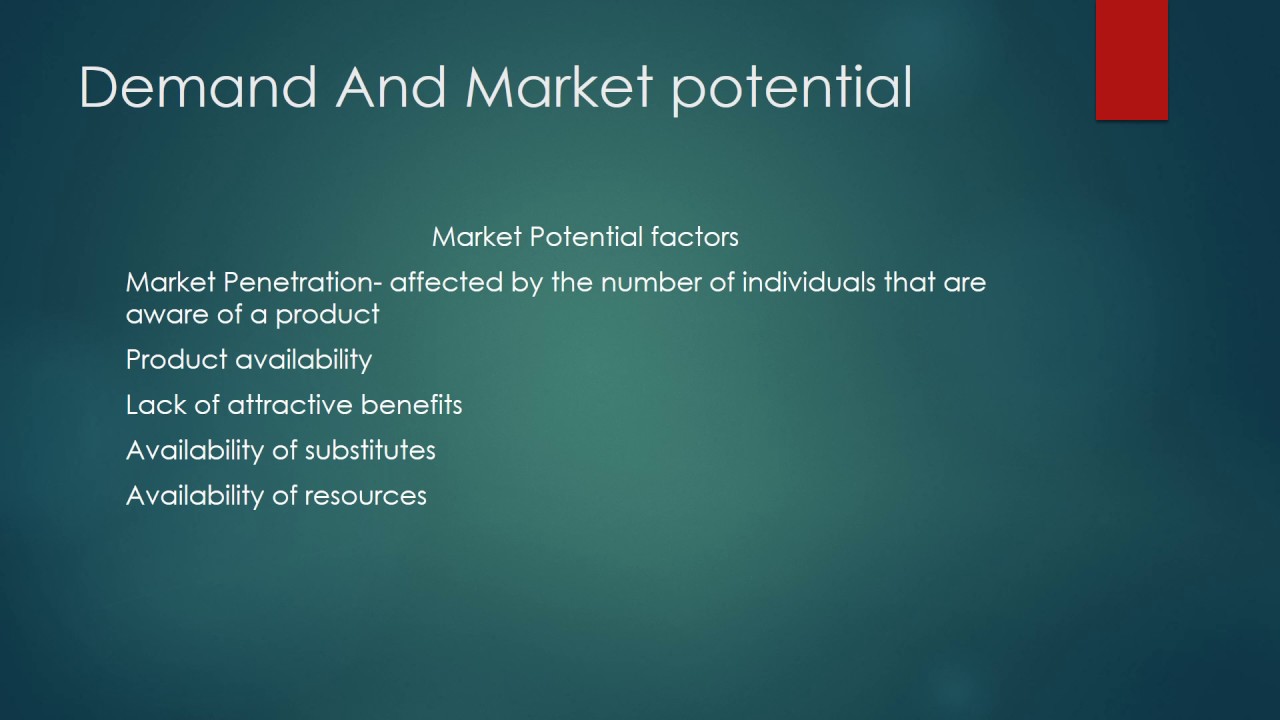 Demand And Market potential

Market Potential factors

Market Penetration- affected by the number of individuals that are aware of a product

Product availability

Lack of attractive benefits

Availability of substitutes

Availability of resources